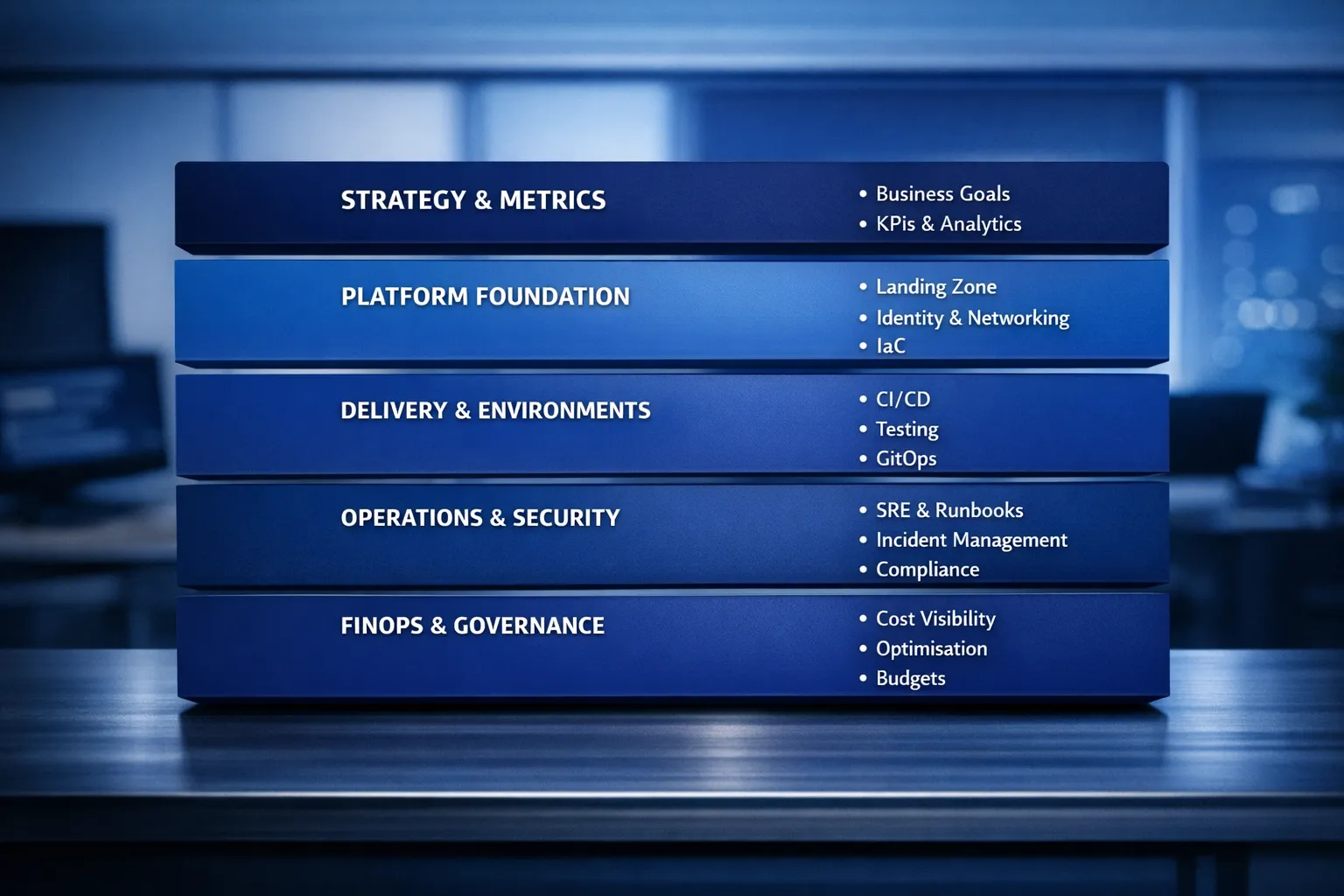 STRATEGY & METRICS
• Business Goals
• KPis & Analytics

PLATFORM FOUNDATION
• Landing Zone
• Identity & Networking
• IaC

DELIVERY & ENVIRONMENTS
• CI/CD
• Testing
• GitOps

OPERATIONS & SECURITY
• SRE & Runbooks
• Incident Management
• Compliance

FINOPS & GOVERNANCE
• Cost Visibility
• Optimisation
• Budgets